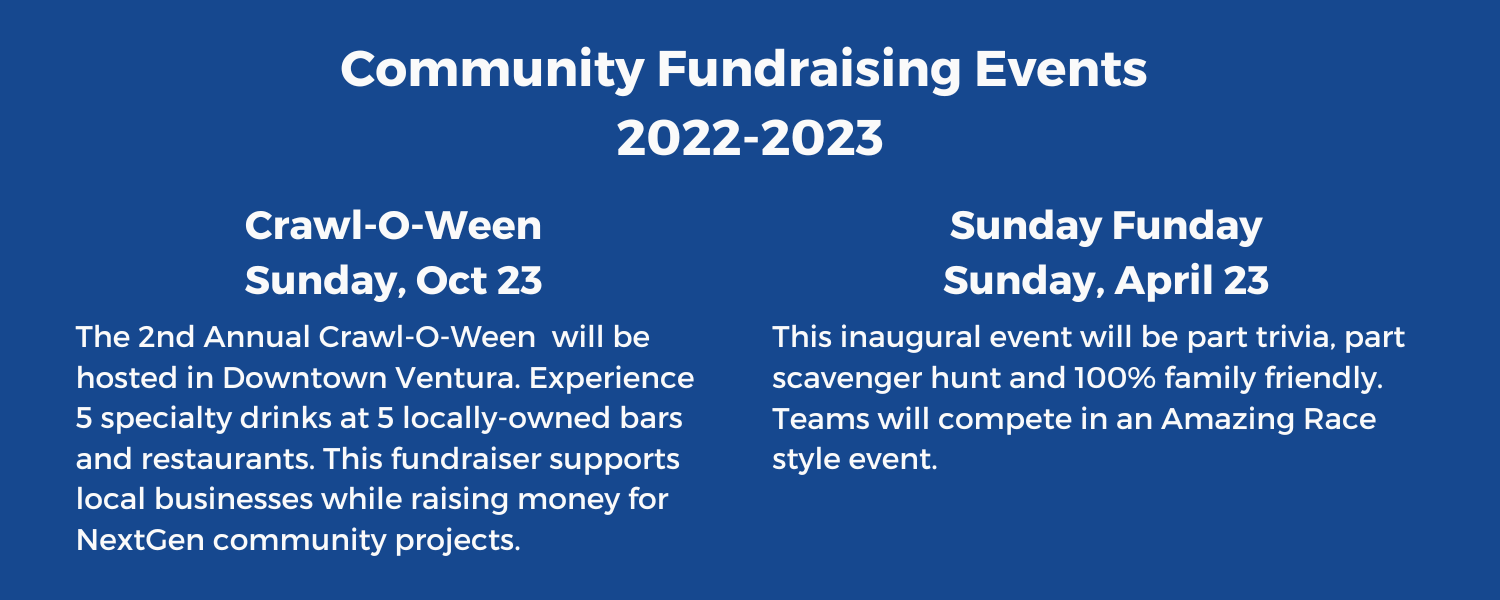 Community Fundraising Events
2022-2023

Crawl-O-Ween
Sunday, Oct 23

The 2nd Annual Crawl-O-Ween will be hosted in Downtown Ventura. Experience 5 specialty drinks at 5 locally-owned bars and restaurants. This fundraiser supports local businesses while raising money for NextGen community projects.

Sunday Funday
Sunday, April 23

This inaugural event will be part trivia, part scavenger hunt and 100% family friendly. Teams will compete in an Amazing Race style event.